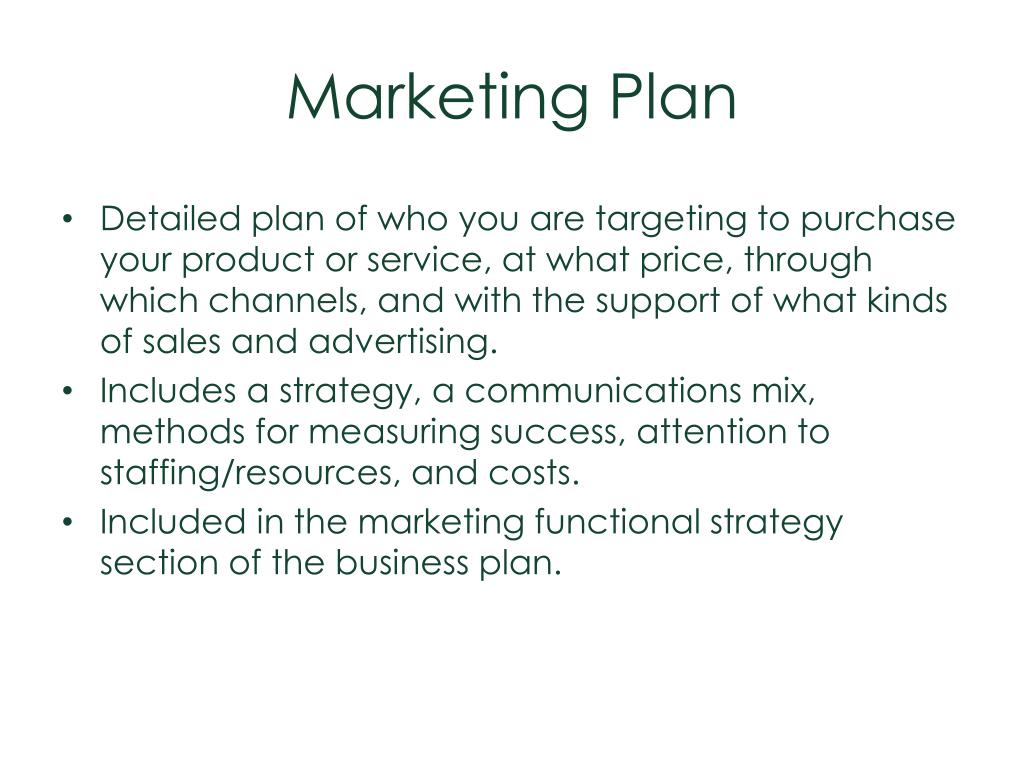 Marketing Plan

• Detailed plan of who you are targeting to purchase your product or service, at what price, through which channels, and with the support of what kinds of sales and advertising.
• Includes a strategy, a communications mix, methods for measuring success, attention to staffing/resources, and costs.
• Included in the marketing functional strategy section of the business plan.